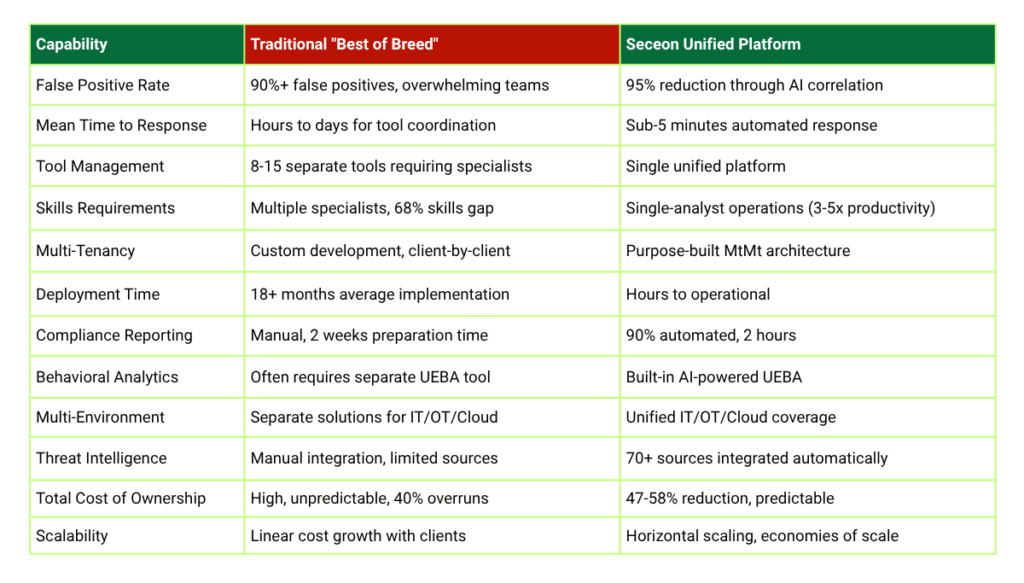 | Capability | Traditional "Best of Breed" | Seceon Unified Platform |
|---|---|---|
| False Positive Rate | 90%+ false positives, overwhelming teams | 95% reduction through AI correlation |
| Mean Time to Response | Hours to days for tool coordination | Sub-5 minutes automated response |
| Tool Management | 8-15 separate tools requiring specialists | Single unified platform |
| Skills Requirements | Multiple specialists, 68% skills gap | Single-analyst operations (3-5x productivity) |
| Multi-Tenancy | Custom development, client-by-client | Purpose-built MtMt architecture |
| Deployment Time | 18+ months average implementation | Hours to operational |
| Compliance Reporting | Manual, 2 weeks preparation time | 90% automated, 2 hours |
| Behavioral Analytics | Often requires separate UEBA tool | Built-in AI-powered UEBA |
| Multi-Environment | Separate solutions for IT/OT/Cloud | Unified IT/OT/Cloud coverage |
| Threat Intelligence | Manual integration, limited sources | 70+ sources integrated automatically |
| Total Cost of Ownership | High, unpredictable, 40% overruns | 47-58% reduction, predictable |
| Scalability | Linear cost growth with clients | Horizontal scaling, economies of scale |